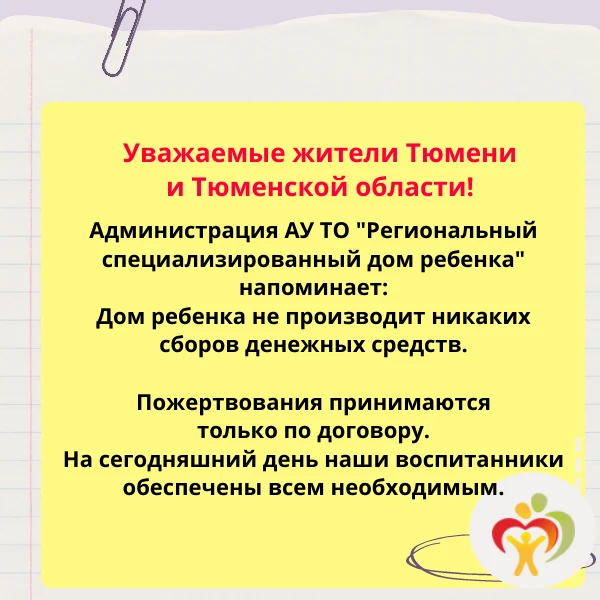 Уважаемые жители Тюмени и Тюменской области!

Администрация АУ ТО "Региональный специализированный дом ребенка" напоминает:
Дом ребенка не производит никаких сборов денежных средств.

Пожертвования принимаются только по договору.
На сегодняшний день наши воспитанники обеспечены всем необходимым.